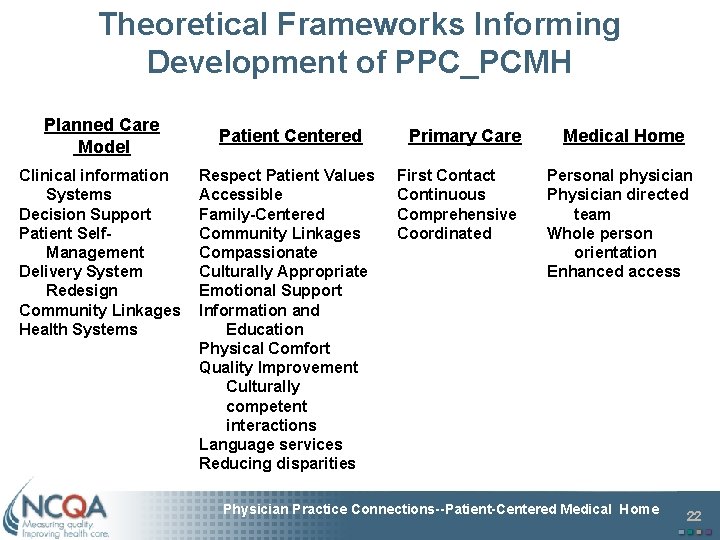 Theoretical Frameworks Informing Development of PPC_PCMH

Planned Care Model

Clinical information Systems
Decision Support
Patient Self-Management
Delivery System Redesign
Community Linkages
Health Systems

Patient Centered

Respect Patient Values
Accessible
Family-Centered
Community Linkages
Compassionate
Culturally Appropriate
Emotional Support
Information and Education
Physical Comfort
Quality Improvement
Culturally competent interactions
Language services
Reducing disparities

Primary Care

First Contact
Continuous
Comprehensive
Coordinated

Medical Home

Personal physician
Physician directed team
Whole person orientation
Enhanced access

NCQA
Measuring quality. Improving health care.

Physician Practice Connections--Patient-Centered Medical Home

22